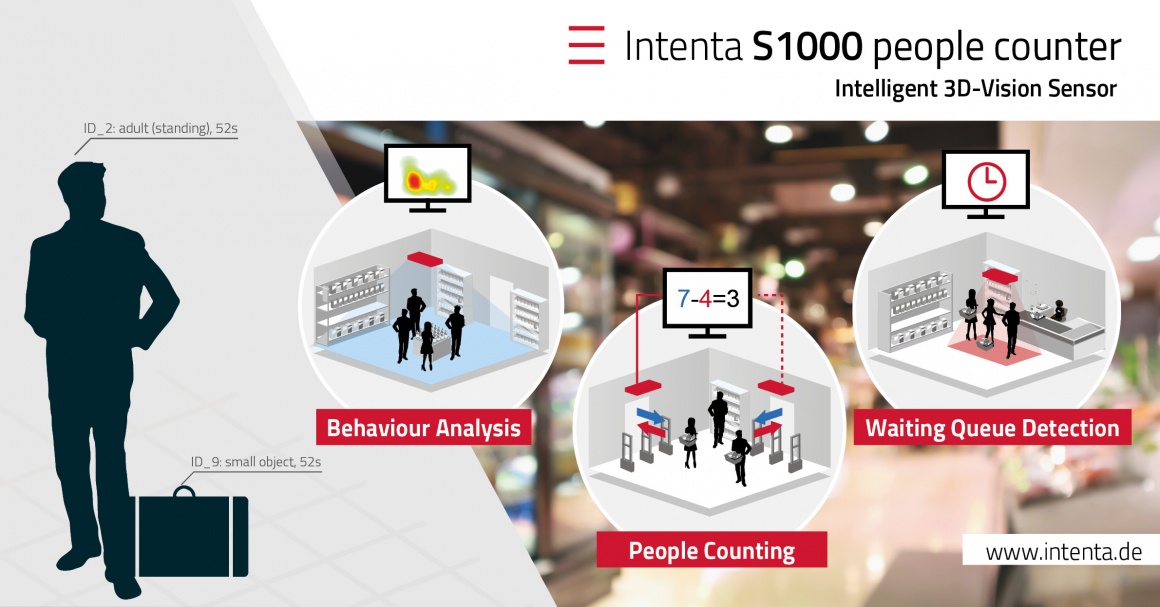 Intenta S1000 people counter
Intelligent 3D-Vision Sensor

ID_2: adult (standing), 52s

ID_9: small object, 52s

Behaviour Analysis

7-4=3

People Counting

Waiting Queue Detection

www.intenta.de